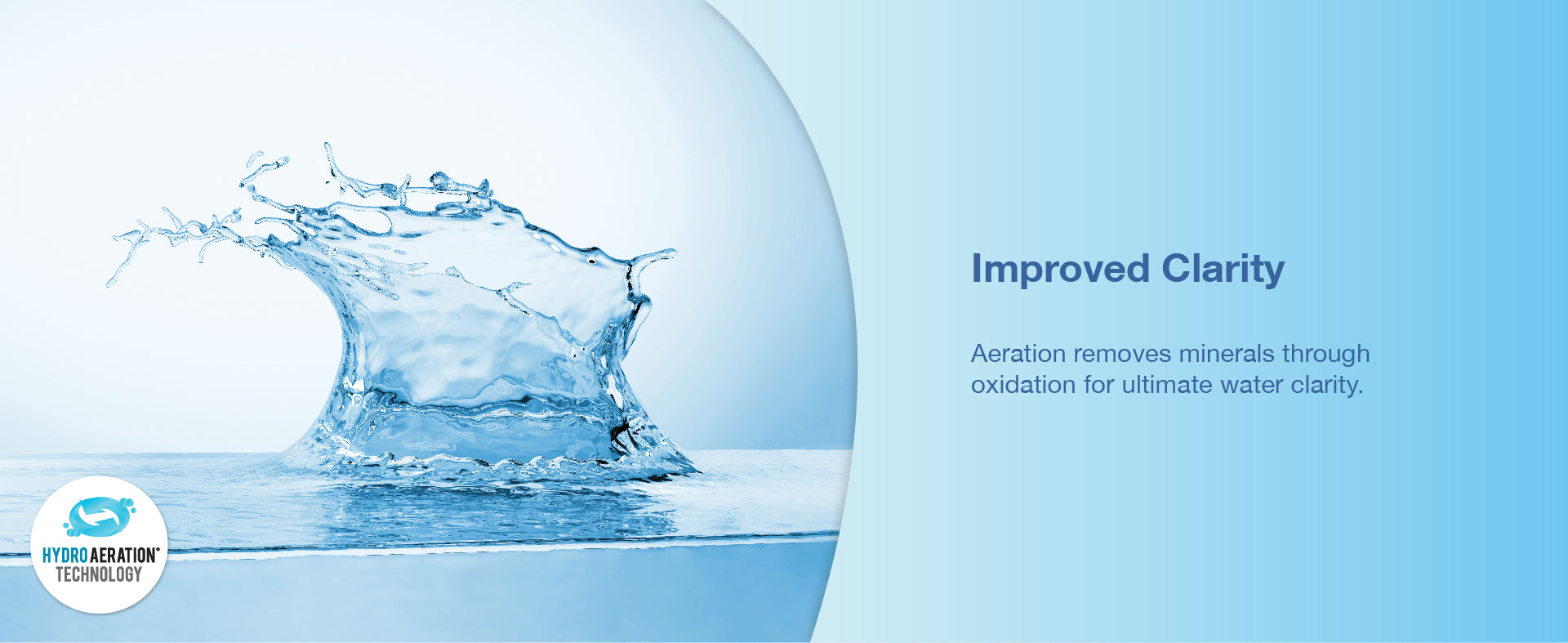 HYDRO AERATION®
TECHNOLOGY

Improved Clarity

Aeration removes minerals through oxidation for ultimate water clarity.